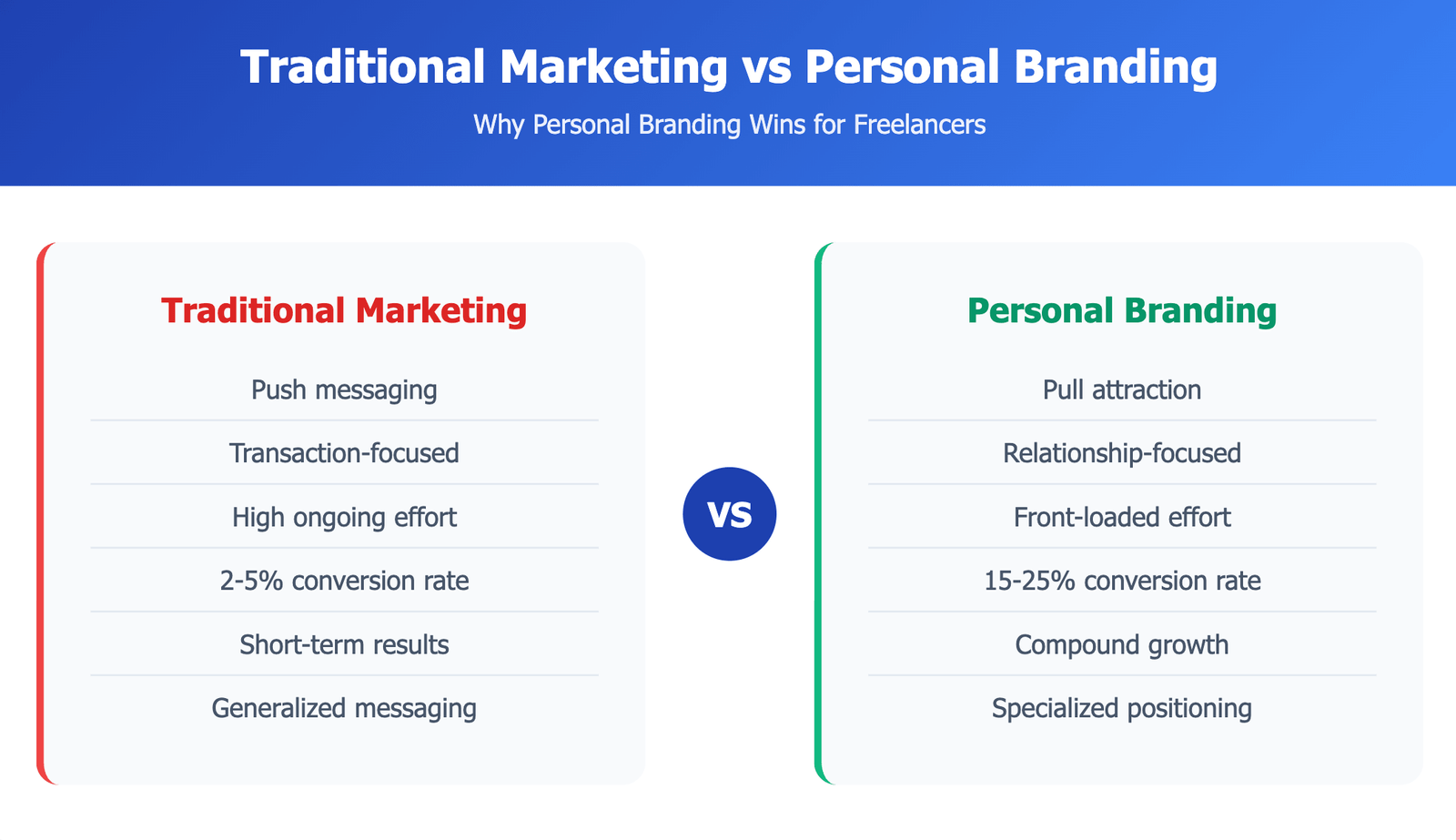 Traditional Marketing vs Personal Branding

Why Personal Branding Wins for Freelancers

Traditional Marketing

Push messaging

Transaction-focused

High ongoing effort

2-5% conversion rate

Short-term results

Generalized messaging

VS

Personal Branding

Pull attraction

Relationship-focused

Front-loaded effort

15-25% conversion rate

Compound growth

Specialized positioning